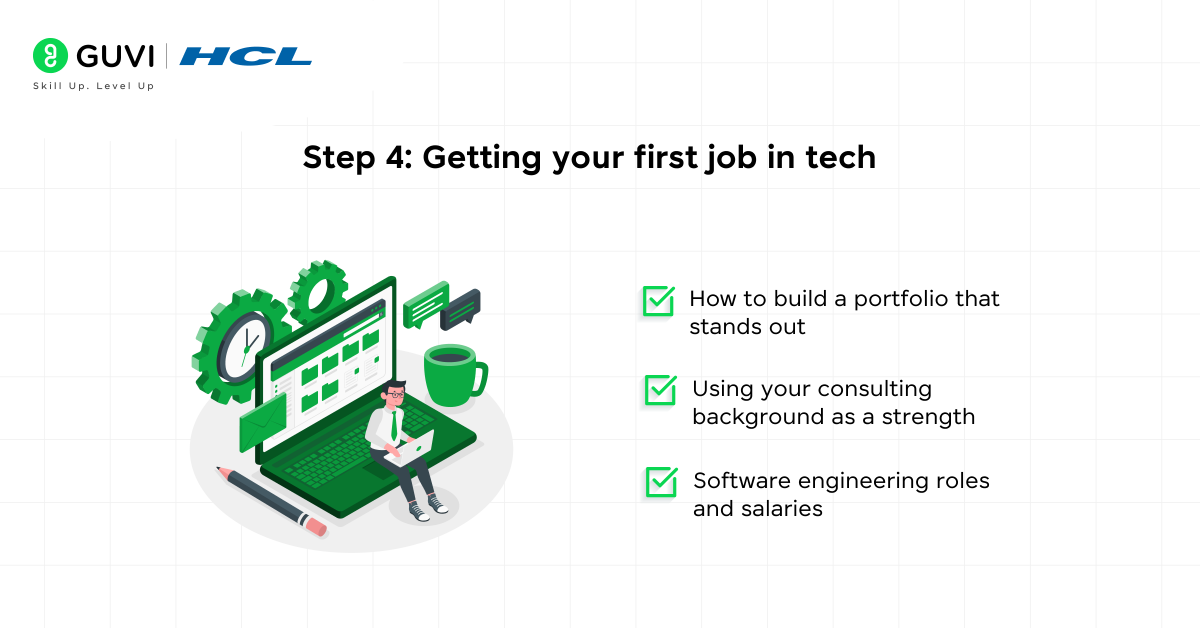 GUVI | HCL
Skill Up. Level Up

Step 4: Getting your first job in tech

How to build a portfolio that stands out

Using your consulting background as a strength

Software engineering roles and salaries